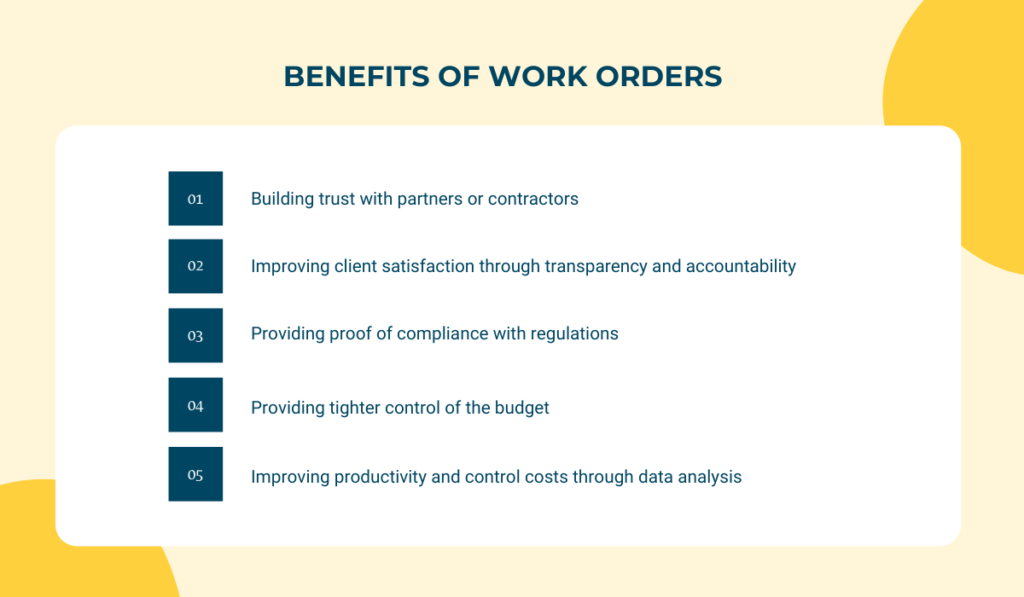 BENEFITS OF WORK ORDERS

01 Building trust with partners or contractors

02 Improving client satisfaction through transparency and accountability

03 Providing proof of compliance with regulations

04 Providing tighter control of the budget

05 Improving productivity and control costs through data analysis